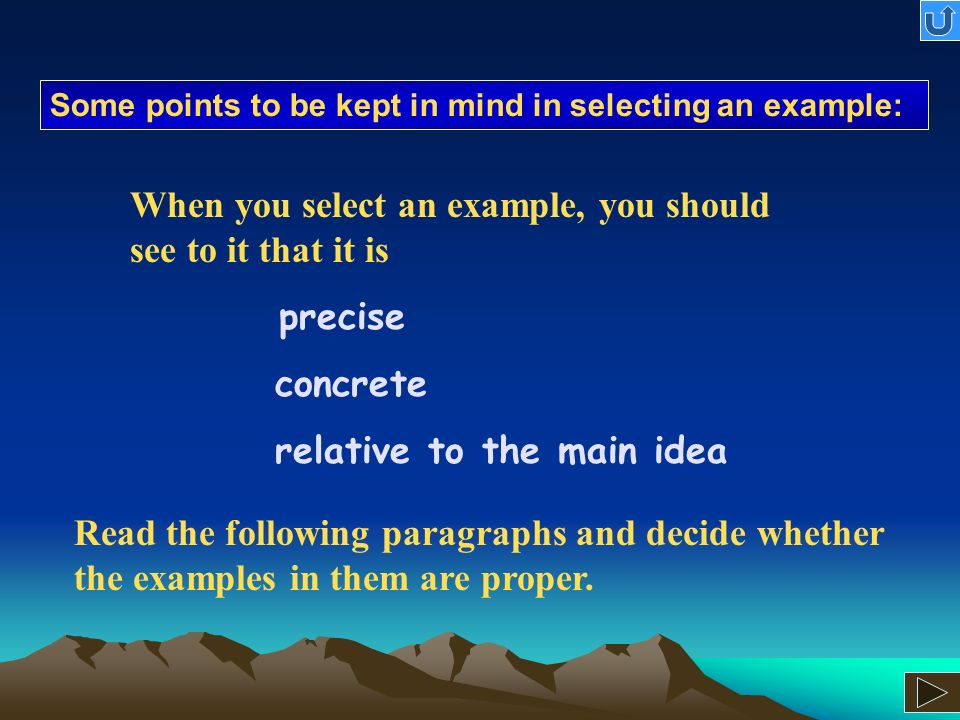 Some points to be kept in mind in selecting an example:

When you select an example, you should see to it that it is

precise

concrete

relative to the main idea

Read the following paragraphs and decide whether the examples in them are proper.